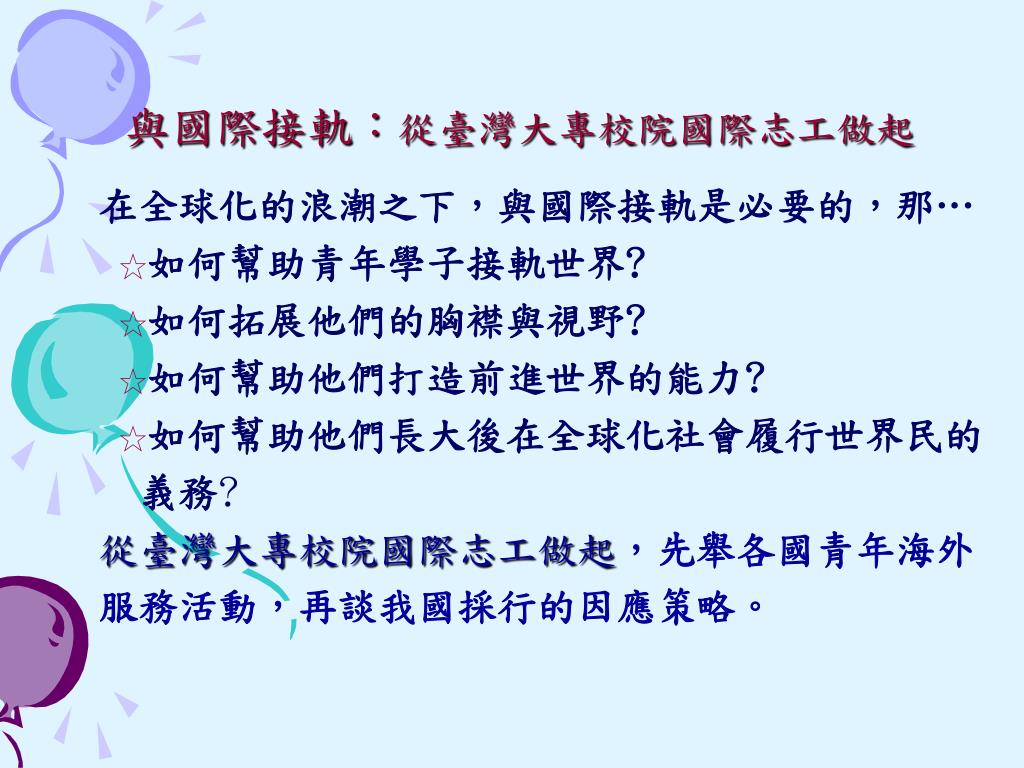 與國際接軌：從臺灣大專校院國際志工做起

在全球化的浪潮之下，與國際接軌是必要的，那…
☆如何幫助青年學子接軌世界?
☆如何拓展他們的胸襟與視野?
☆如何幫助他們打造前進世界的能力?
☆如何幫助他們長大後在全球化社會履行世界民的義務?
從臺灣大專校院國際志工做起，先舉各國青年海外服務活動，再談我國採行的因應策略。